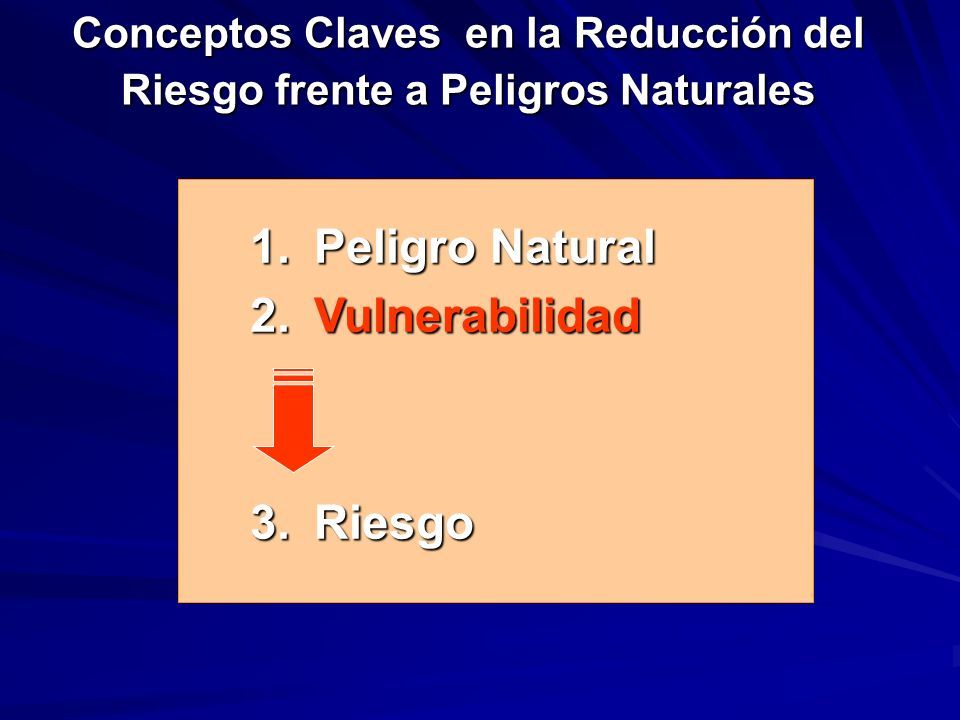 Conceptos Claves en la Reducción del Riesgo frente a Peligros Naturales

1. Peligro Natural
2. Vulnerabilidad

3. Riesgo